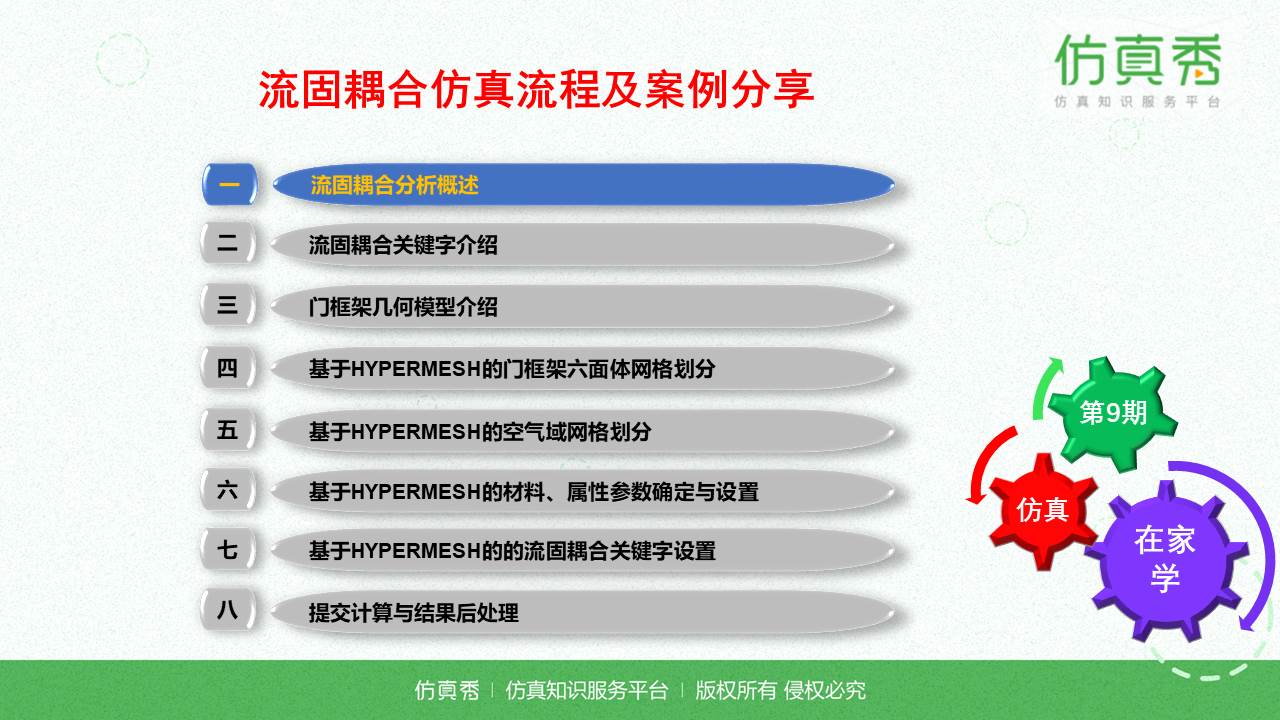 仿真秀
仿真知识服务平台

流固耦合仿真流程及案例分享

一 流固耦合分析概述
二 流固耦合关键字介绍
三 门框架几何模型介绍
四 基于HYPERMESH的门框架六面体网格划分
五 基于HYPERMESH的空气域网格划分
六 基于HYPERMESH的材料、属性参数确定与设置
七 基于HYPERMESH的的流固耦合关键字设置
八 提交计算与结果后处理

第9期
仿真
在家学

仿真秀 | 仿真知识服务平台 | 版权所有 侵权必究